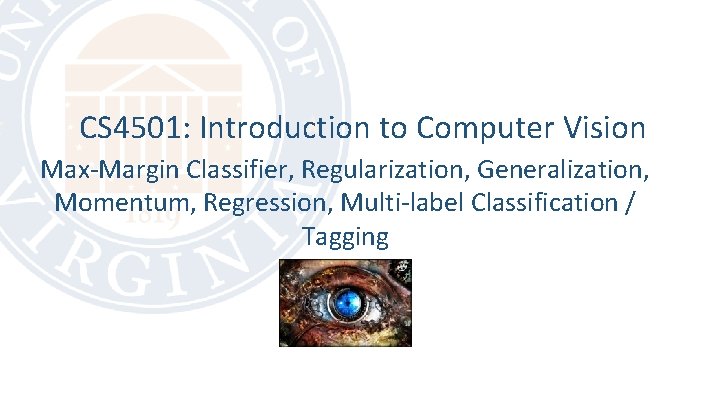 CS4501: Introduction to Computer Vision

Max-Margin Classifier, Regularization, Generalization, Momentum, Regression, Multi-label Classification / Tagging